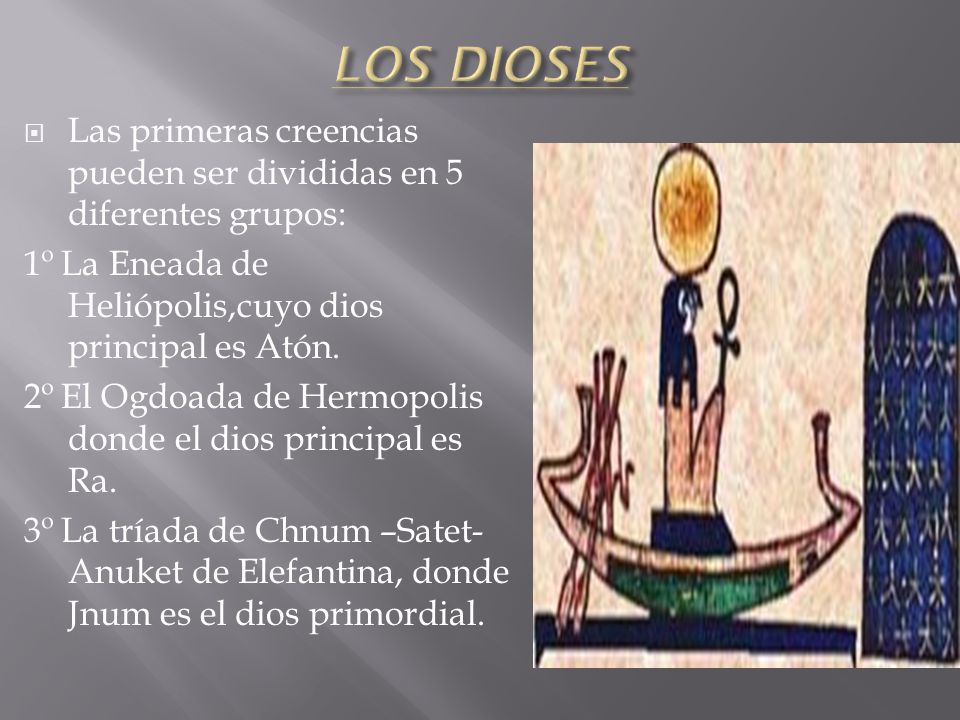 LOS DIOSES

Las primeras creencias pueden ser divididas en 5 diferentes grupos:

1º La Eneada de Heliópolis,cuyo dios principal es Atón.

2º El Ogdoada de Hermopolis donde el dios principal es Ra.

3º La tríada de Chnum –Satet-Anuket de Elefantina, donde Jnum es el dios primordial.